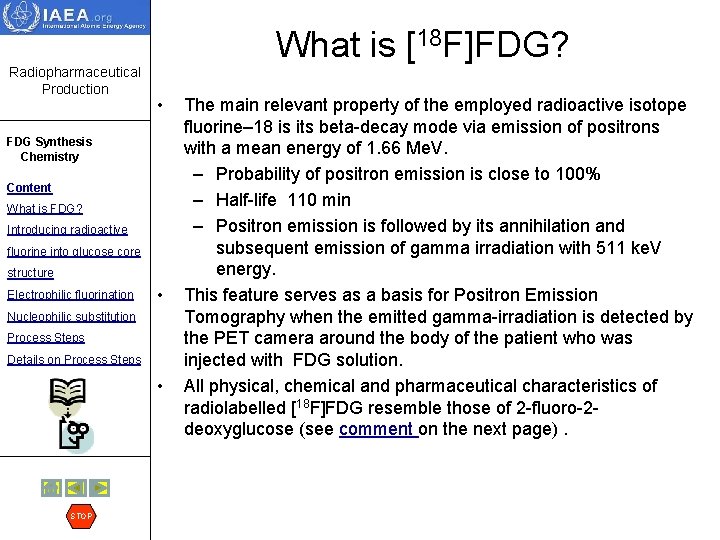 IAEA.org
International Atomic Energy Agency

Radiopharmaceutical Production

FDG Synthesis Chemistry

Content
What is FDG?
Introducing radioactive fluorine into glucose core structure
Electrophilic fluorination
Nucleophilic substitution
Process Steps
Details on Process Steps

STOP

What is [$^{18}$F]FDG?

• The main relevant property of the employed radioactive isotope fluorine–18 is its beta-decay mode via emission of positrons with a mean energy of 1.66 MeV.
– Probability of positron emission is close to 100%
– Half-life 110 min
– Positron emission is followed by its annihilation and subsequent emission of gamma irradiation with 511 keV energy.
• This feature serves as a basis for Positron Emission Tomography when the emitted gamma-irradiation is detected by the PET camera around the body of the patient who was injected with FDG solution.
• All physical, chemical and pharmaceutical characteristics of radiolabelled [$^{18}$F]FDG resemble those of 2-fluoro-2-deoxyglucose (see comment on the next page) .